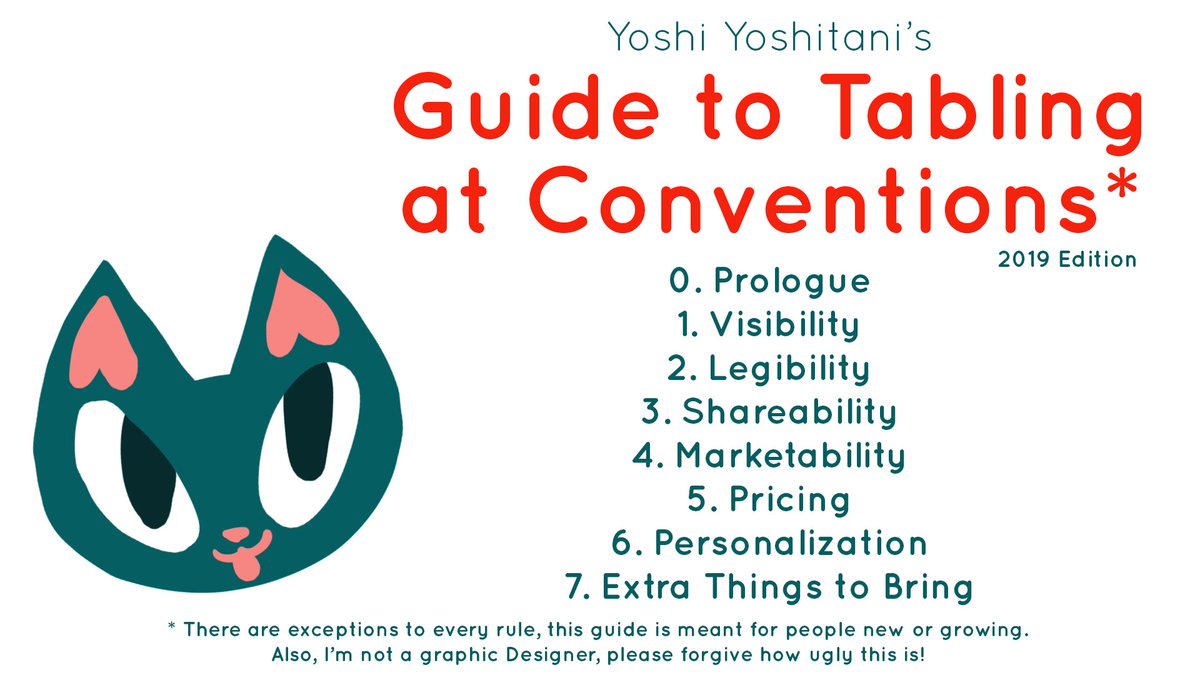 Yoshi Yoshitani's
Guide to Tabling at Conventions*
2019 Edition

0. Prologue
1. Visibility
2. Legibility
3. Shareability
4. Marketability
5. Pricing
6. Personalization
7. Extra Things to Bring

* There are exceptions to every rule, this guide is meant for people new or growing. Also, I'm not a graphic Designer, please forgive how ugly this is!